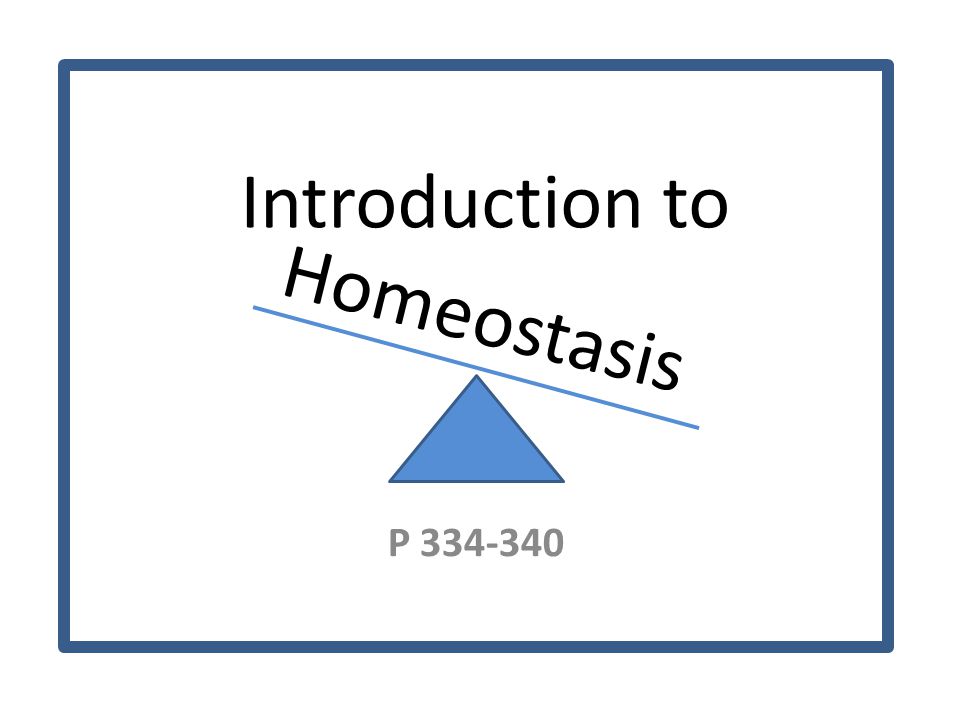 Introduction to

Homeostasis

P 334-340